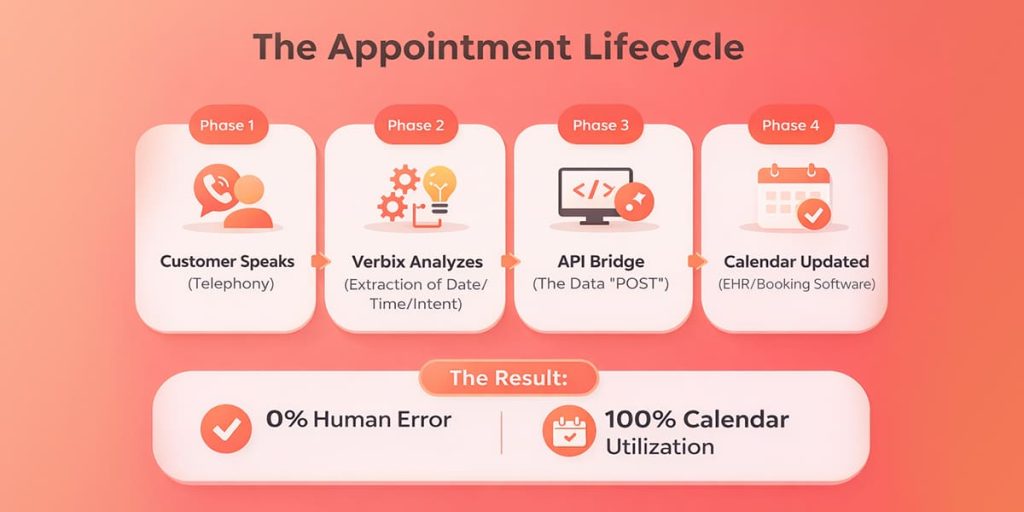 The Appointment Lifecycle

Phase 1

Customer Speaks
(Telephony)

Phase 2

Verbix Analyzes
(Extraction of Date/Time/Intent)

Phase 3

</>

API Bridge
(The Data "POST")

Phase 4

Calendar Updated
(EHR/Booking Software)

The Result:

0% Human Error

100% Calendar Utilization